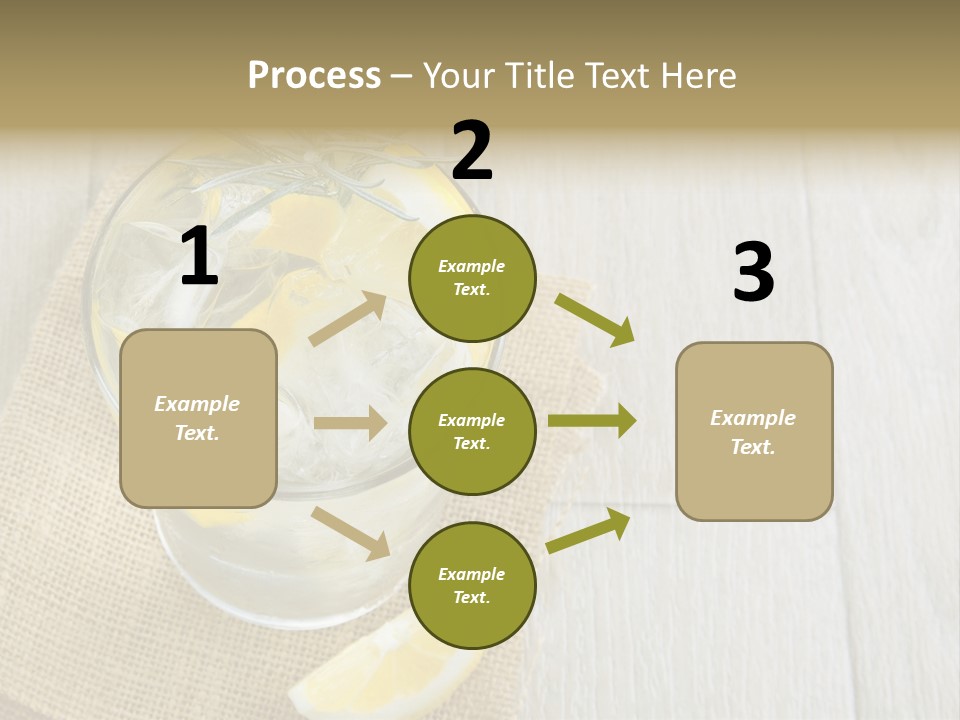 Process – Your Title Text Here

1

Example Text.

2

Example Text.

Example Text.

Example Text.

3

Example Text.